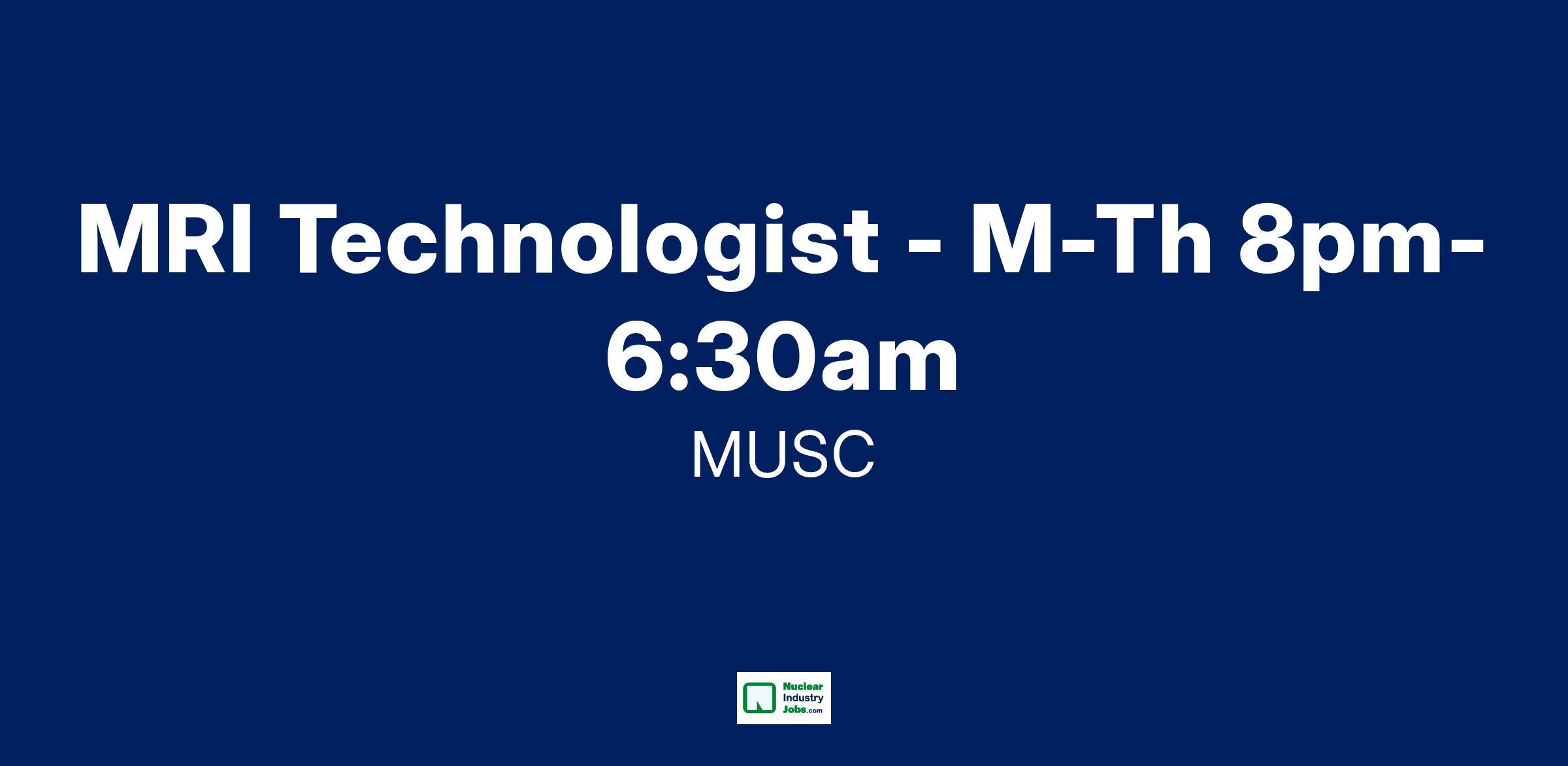 MRI Technologist - M-Th 8pm-6:30am

MUSC

Nuclear Industry Jobs.com